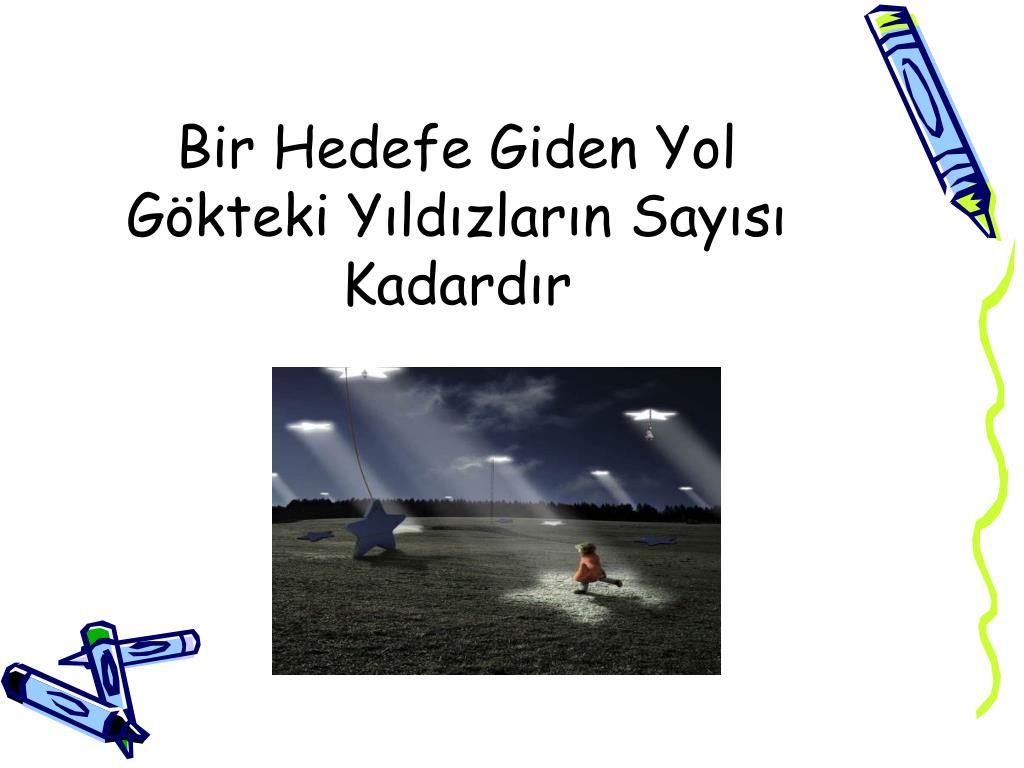 Bir Hedefe Giden Yol Gökteki Yıldızların Sayısı Kadardır